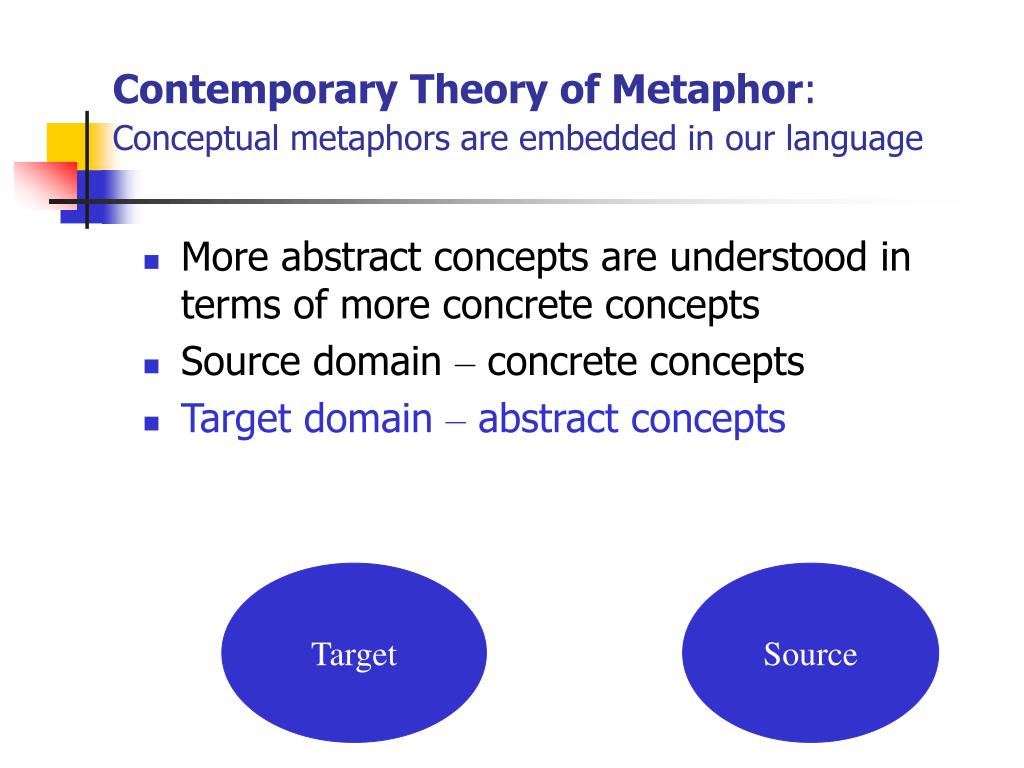 Contemporary Theory of Metaphor:
Conceptual metaphors are embedded in our language

- More abstract concepts are understood in terms of more concrete concepts
- Source domain – concrete concepts
- Target domain – abstract concepts

Target

Source